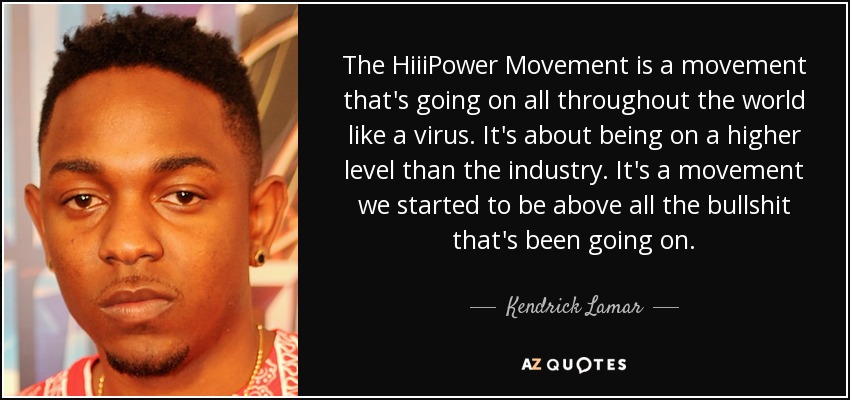 The HiiiPower Movement is a movement that's going on all throughout the world like a virus. It's about being on a higher level than the industry. It's a movement we started to be above all the bullshit that's been going on.

— Kendrick Lamar —

AZ QUOTES